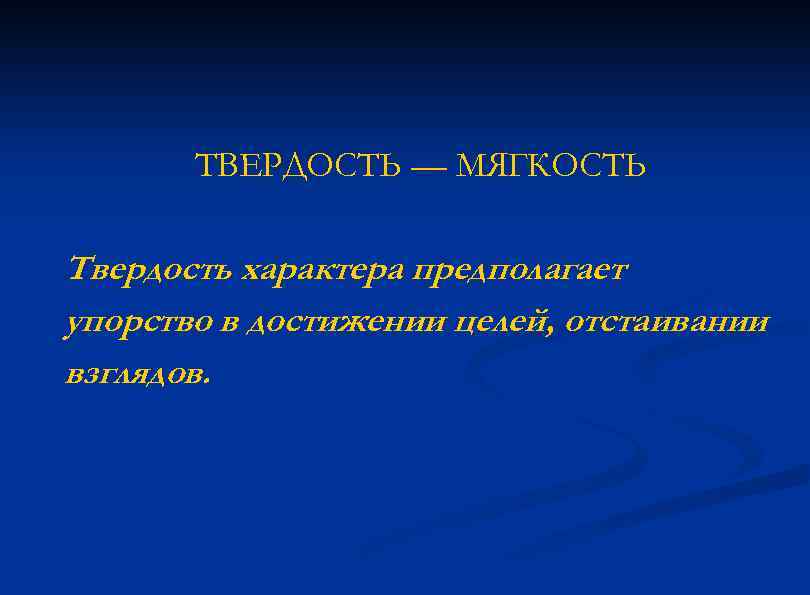 ТВЕРДОСТЬ — МЯГКОСТЬ

Твердость характера предполагает упорство в достижении целей, отстаивании взглядов.